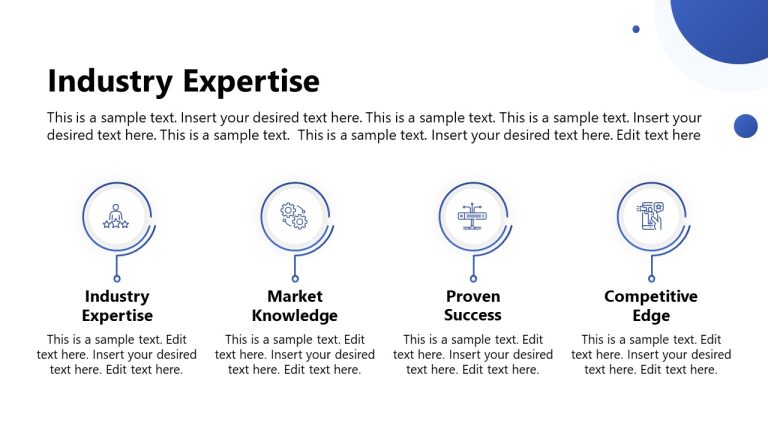 Industry Expertise

This is a sample text. Insert your desired text here. This is a sample text. This is a sample text. Insert your desired text here. This is a sample text.  This is a sample text. Insert your desired text here. Edit text here

Industry Expertise

This is a sample text. Edit text here. Insert your desired text here. Edit text here.

Market Knowledge

This is a sample text. Edit text here. Insert your desired text here. Edit text here.

Proven Success

This is a sample text. Edit text here. Insert your desired text here. Edit text here.

Competitive Edge

This is a sample text. Edit text here. Insert your desired text here. Edit text here.